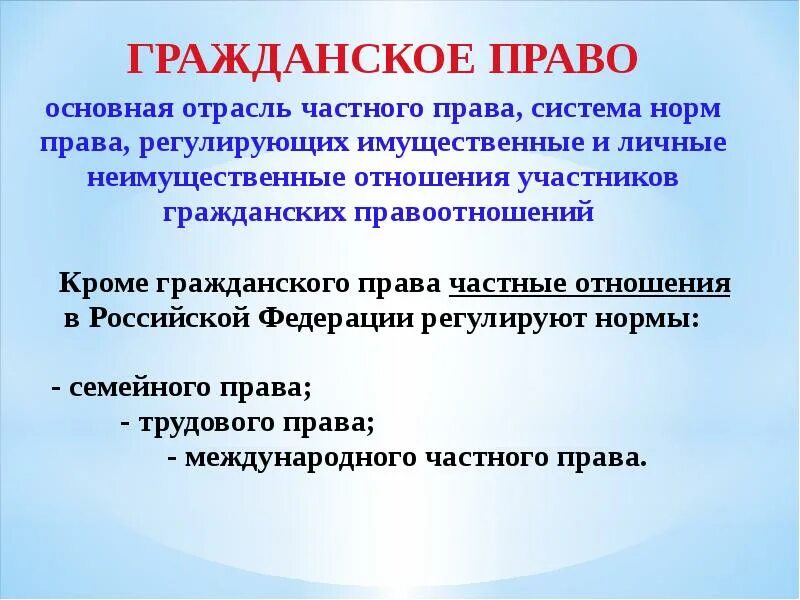 ГРАЖДАНСКОЕ ПРАВО

основная отрасль частного права, система норм права, регулирующих имущественные и личные неимущественные отношения участников гражданских правоотношений

Кроме гражданского права частные отношения в Российской Федерации регулируют нормы:

- семейного права;
- трудового права;
- международного частного права.